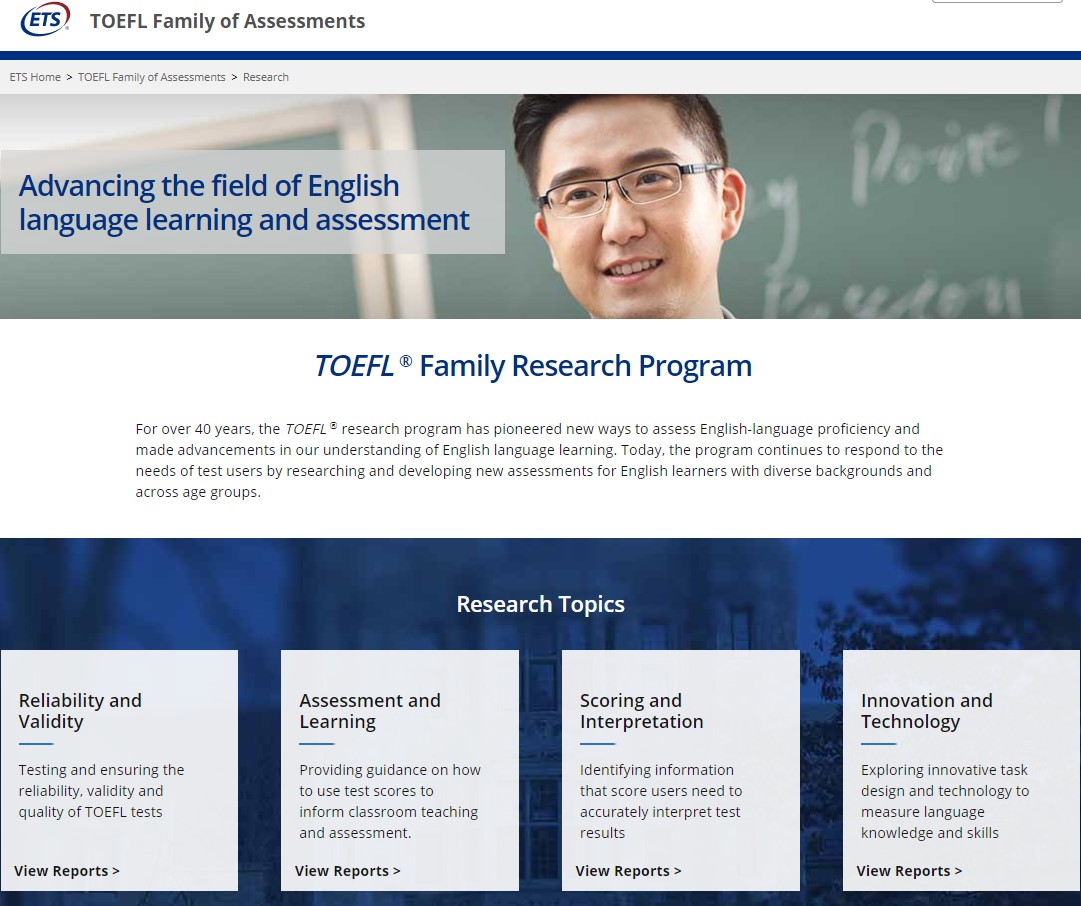 ETS® TOEFL Family of Assessments

ETS Home > TOEFL Family of Assessments > Research

Advancing the field of English language learning and assessment

TOEFL ® Family Research Program

For over 40 years, the TOEFL ® research program has pioneered new ways to assess English-language proficiency and made advancements in our understanding of English language learning. Today, the program continues to respond to the needs of test users by researching and developing new assessments for English learners with diverse backgrounds and across age groups.

Research Topics

Reliability and Validity

Testing and ensuring the reliability, validity and quality of TOEFL tests

View Reports >

Assessment and Learning

Providing guidance on how to use test scores to inform classroom teaching and assessment.

View Reports >

Scoring and Interpretation

Identifying information that score users need to accurately interpret test results

View Reports >

Innovation and Technology

Exploring innovative task design and technology to measure language knowledge and skills

View Reports >